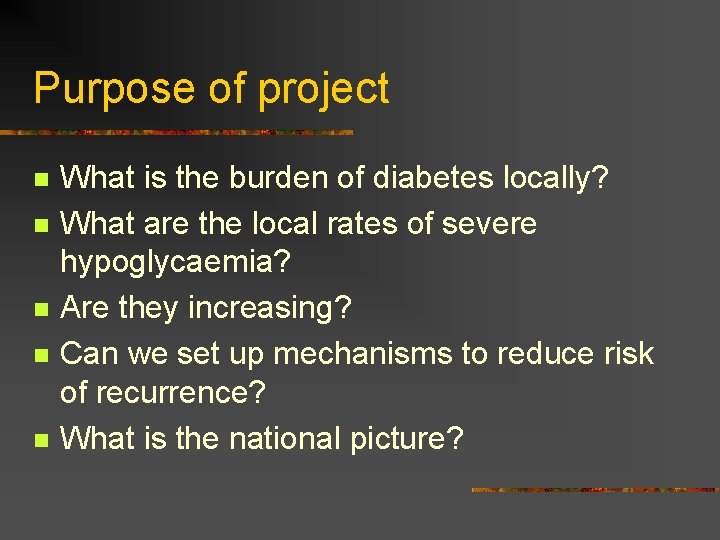 Purpose of project

- What is the burden of diabetes locally?
- What are the local rates of severe hypoglycaemia?
- Are they increasing?
- Can we set up mechanisms to reduce risk of recurrence?
- What is the national picture?